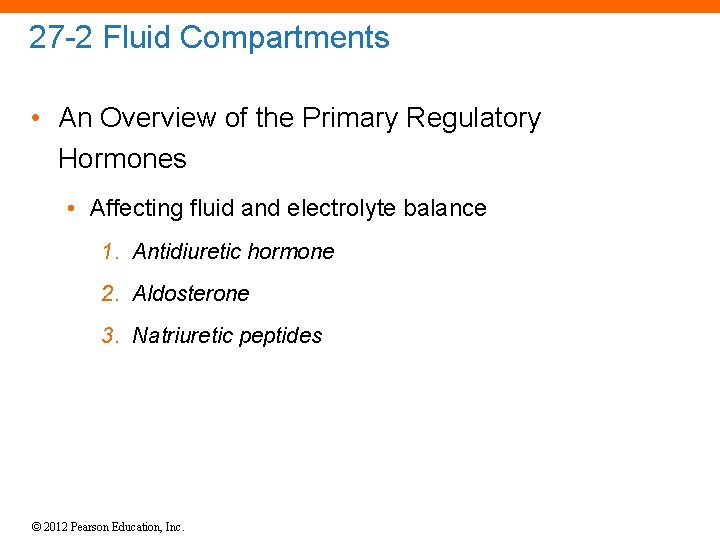 27-2 Fluid Compartments

• An Overview of the Primary Regulatory Hormones

• Affecting fluid and electrolyte balance

1. Antidiuretic hormone

2. Aldosterone

3. Natriuretic peptides

© 2012 Pearson Education, Inc.